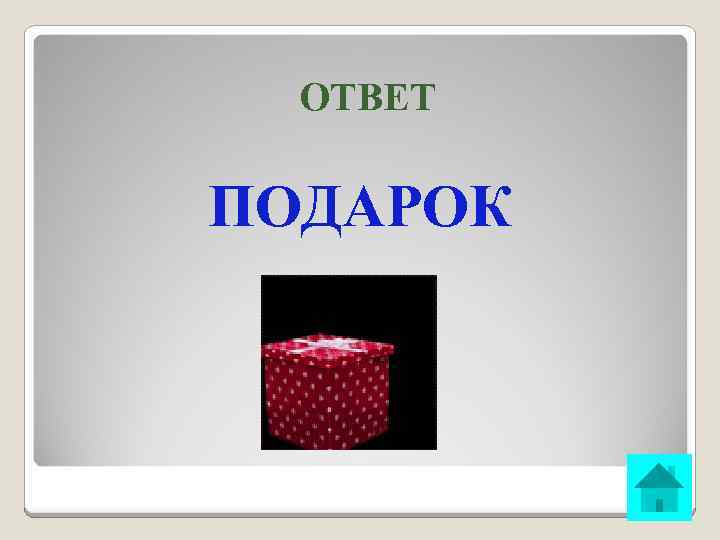 ОТВЕТ

ПОДАРОК